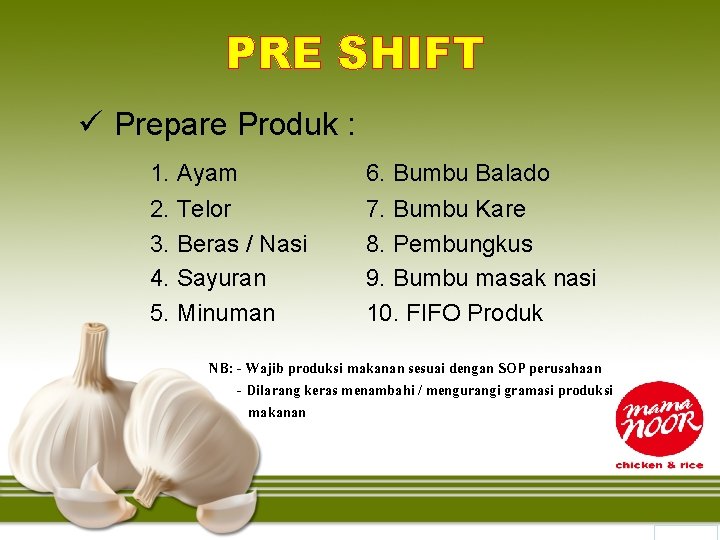 PRE SHIFT

✓ Prepare Produk :

1. Ayam
2. Telor
3. Beras / Nasi
4. Sayuran
5. Minuman

6. Bumbu Balado
7. Bumbu Kare
8. Pembungkus
9. Bumbu masak nasi
10. FIFO Produk

NB: - Wajib produksi makanan sesuai dengan SOP perusahaan
- Dilarang keras menambahi / mengurangi gramasi produksi makanan

mama NOOR
chicken & rice